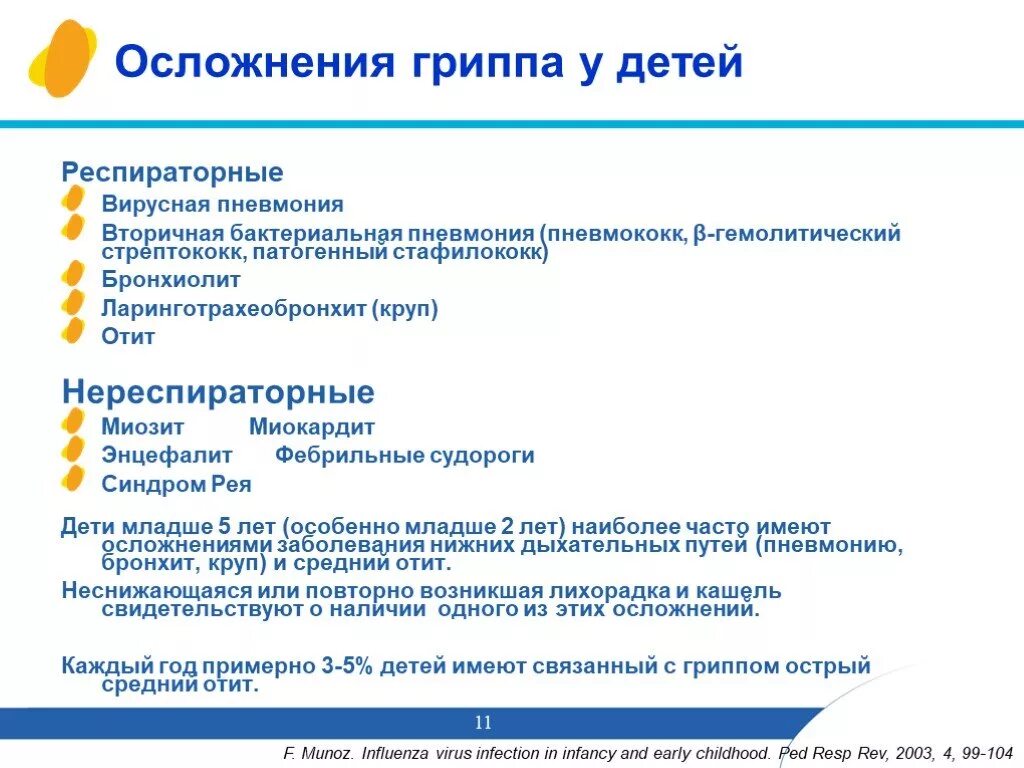 Осложнения гриппа у детей

Респираторные

Вирусная пневмония

Вторичная бактериальная пневмония (пневмококк, β-гемолитический стрептококк, патогенный стафилококк)

Бронхиолит

Ларинготрахеобронхит (круп)

Отит

Нереспираторные

Миозит Миокардит

Энцефалит Фебрильные судороги

Синдром Рея

Дети младше 5 лет (особенно младше 2 лет) наиболее часто имеют осложнениями заболевания нижних дыхательных путей (пневмонию, бронхит, круп) и средний отит.

Неснижающаяся или повторно возникшая лихорадка и кашель свидетельствуют о наличии одного из этих осложнений.

Каждый год примерно 3-5% детей имеют связанный с гриппом острый средний отит.

11

F. Munoz. Influenza virus infection in infancy and early childhood. Ped Resp Rev, 2003, 4, 99-104